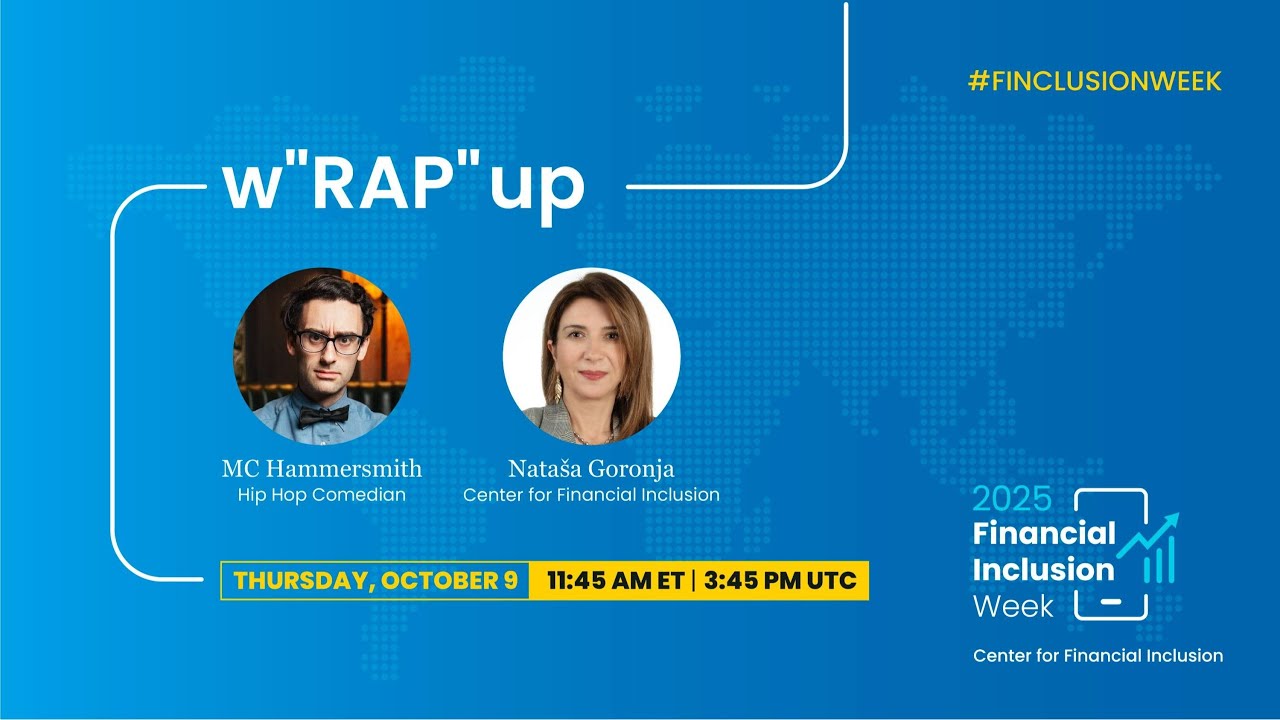 #FINCLUSIONWEEK

w"RAP"up

MC Hammersmith
Hip Hop Comedian

Nataša Goronja
Center for Financial Inclusion

THURSDAY, OCTOBER 9 11:45 AM ET | 3:45 PM UTC

2025
Financial
Inclusion
Week

Center for Financial Inclusion